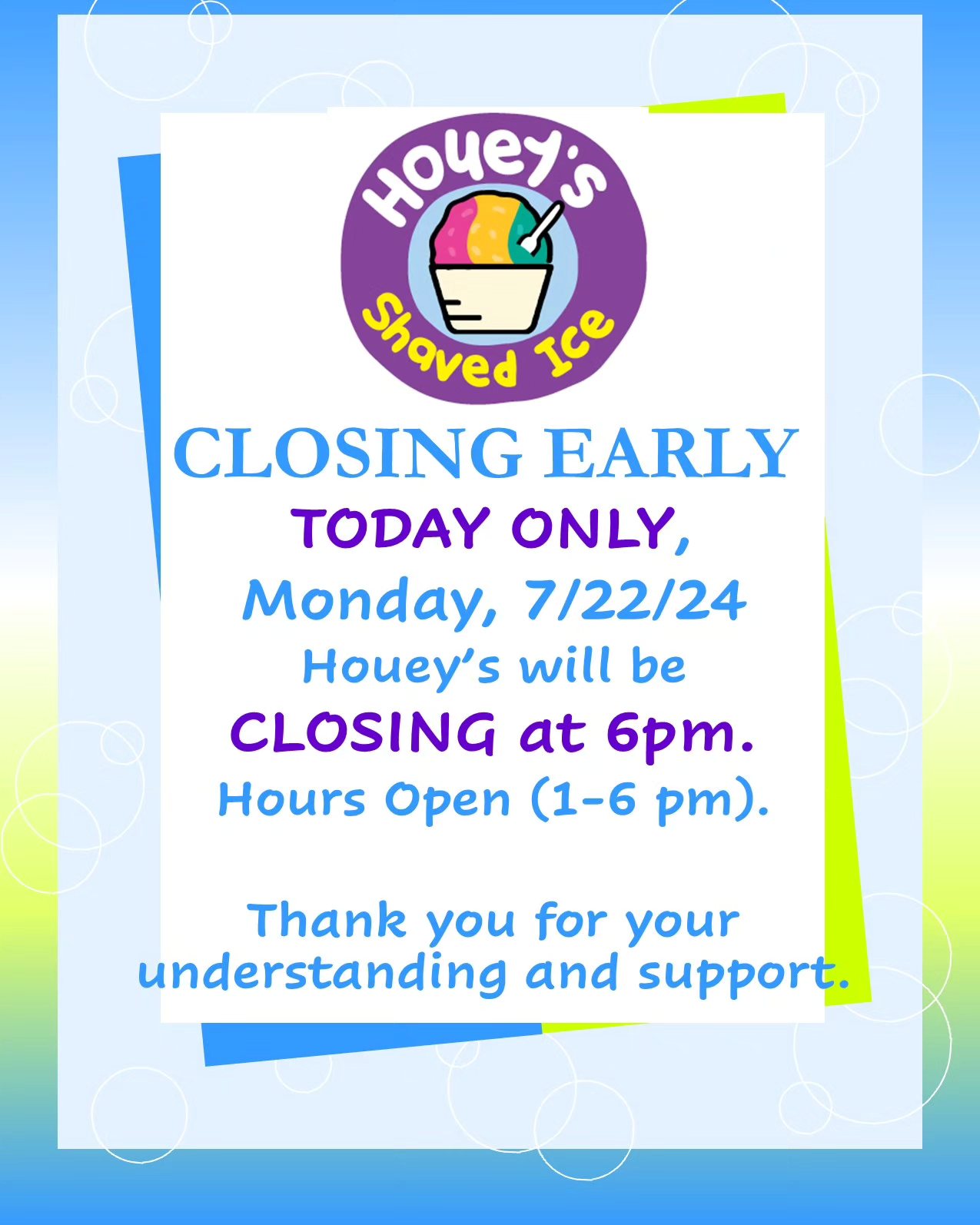 Houey's
Shaved Ice

CLOSING EARLY
TODAY ONLY,
Monday, 7/22/24
Houey's will be
CLOSING at 6pm.
Hours Open (1-6 pm).

Thank you for your understanding and support.